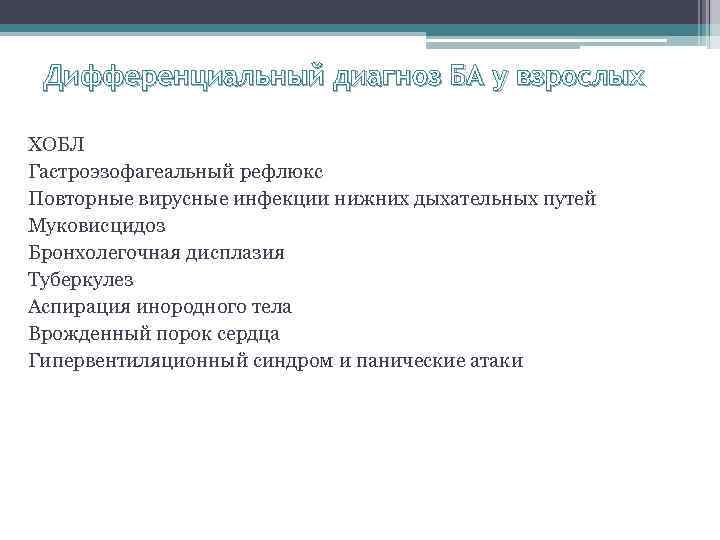 Дифференциальный диагноз БА у взрослых

ХОБЛ
Гастроэзофагеальный рефлюкс
Повторные вирусные инфекции нижних дыхательных путей
Муковисцидоз
Бронхолегочная дисплазия
Туберкулез
Аспирация инородного тела
Врожденный порок сердца
Гипервентиляционный синдром и панические атаки